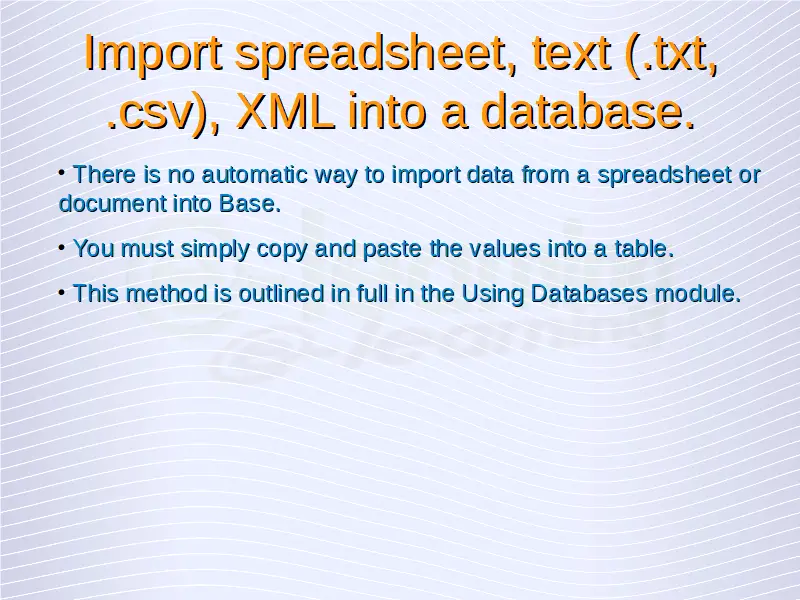 Import spreadsheet, text (.txt, .csv), XML into a database.

• There is no automatic way to import data from a spreadsheet or document into Base.

• You must simply copy and paste the values into a table.

• This method is outlined in full in the Using Databases module.